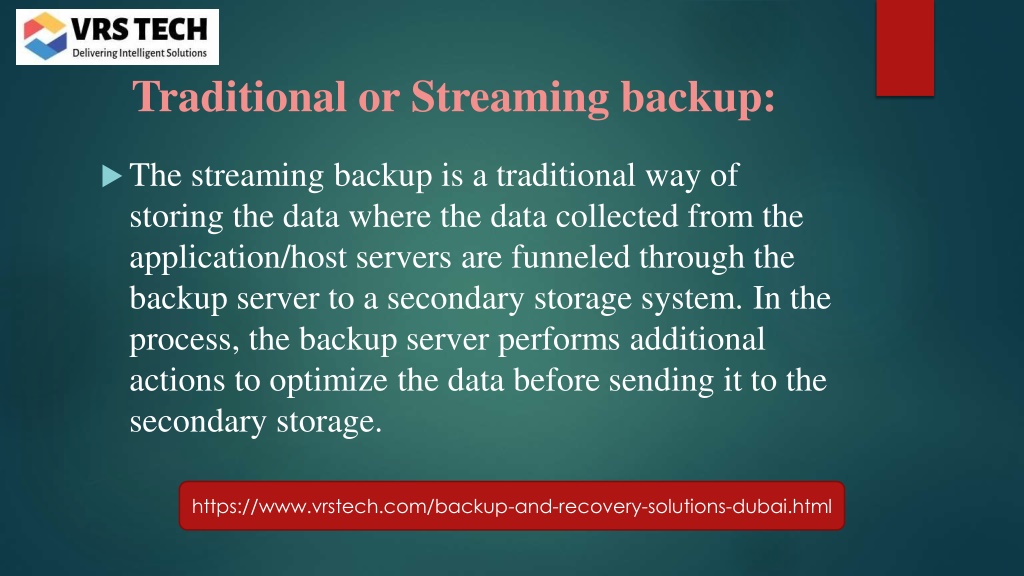 VRS TECH
Delivering Intelligent Solutions

Traditional or Streaming backup:

The streaming backup is a traditional way of storing the data where the data collected from the application/host servers are funneled through the backup server to a secondary storage system. In the process, the backup server performs additional actions to optimize the data before sending it to the secondary storage.

https://www.vrstech.com/backup-and-recovery-solutions-dubai.html